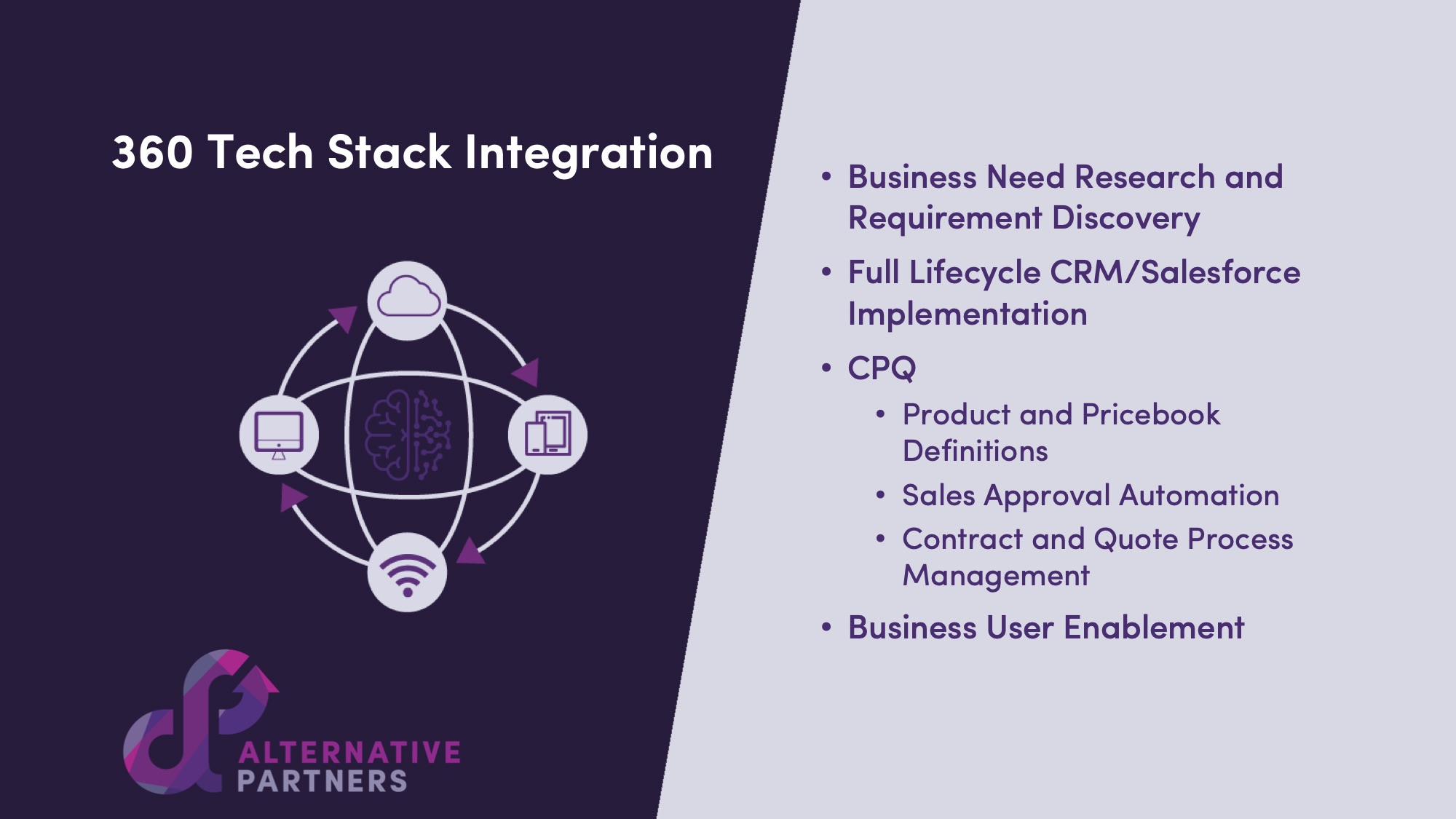 360 Tech Stack Integration

ALTERNATIVE PARTNERS

• Business Need Research and Requirement Discovery
• Full Lifecycle CRM/Salesforce Implementation
• CPQ
 • Product and Pricebook Definitions
 • Sales Approval Automation
 • Contract and Quote Process Management
• Business User Enablement